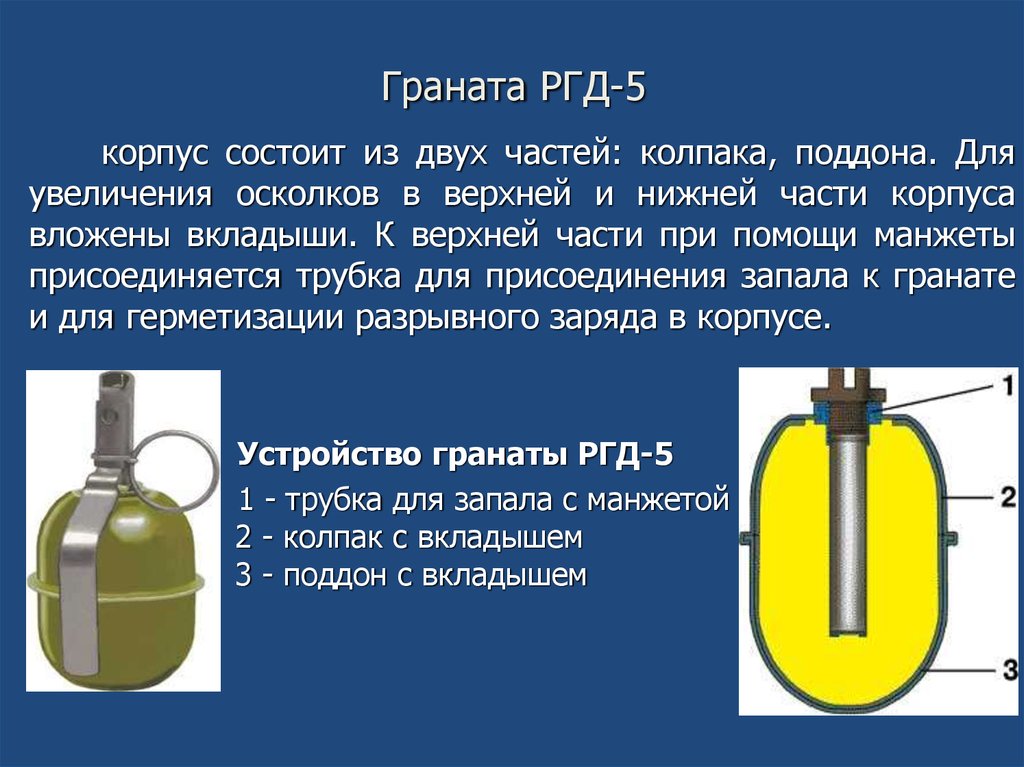 Граната РГД-5

корпус состоит из двух частей: колпака, поддона. Для увеличения осколков в верхней и нижней части корпуса вложены вкладыши. К верхней части при помощи манжеты присоединяется трубка для присоединения запала к гранате и для герметизации разрывного заряда в корпусе.

Устройство гранаты РГД-5

1 - трубка для запала с манжетой
2 - колпак с вкладышем
3 - поддон с вкладышем

1
2
3